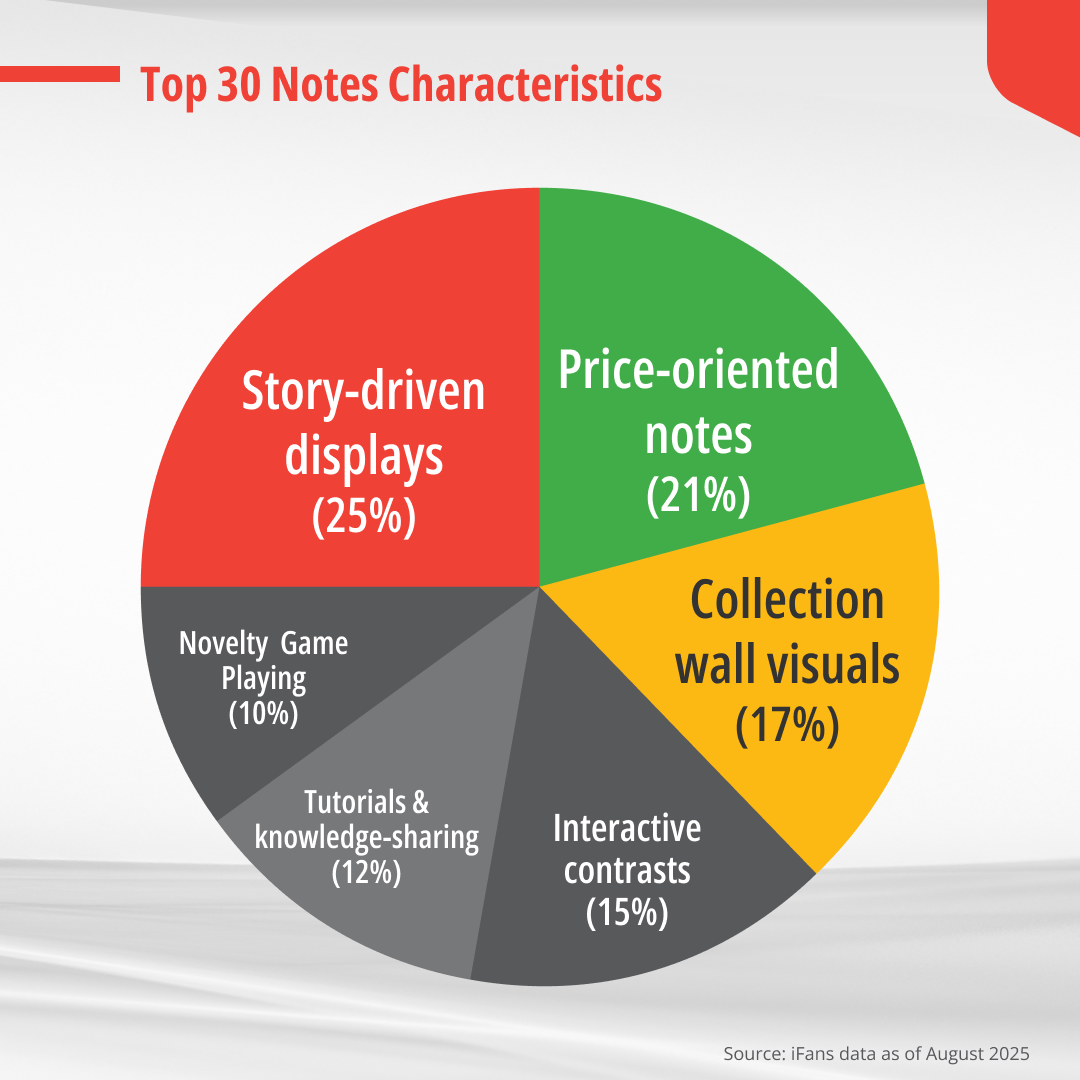 Top 30 Notes Characteristics

Story-driven displays (25%)

Price-oriented notes (21%)

Collection wall visuals (17%)

Interactive contrasts (15%)

Tutorials & knowledge-sharing (12%)

Novelty Game Playing (10%)

Source: iFans data as of August 2025